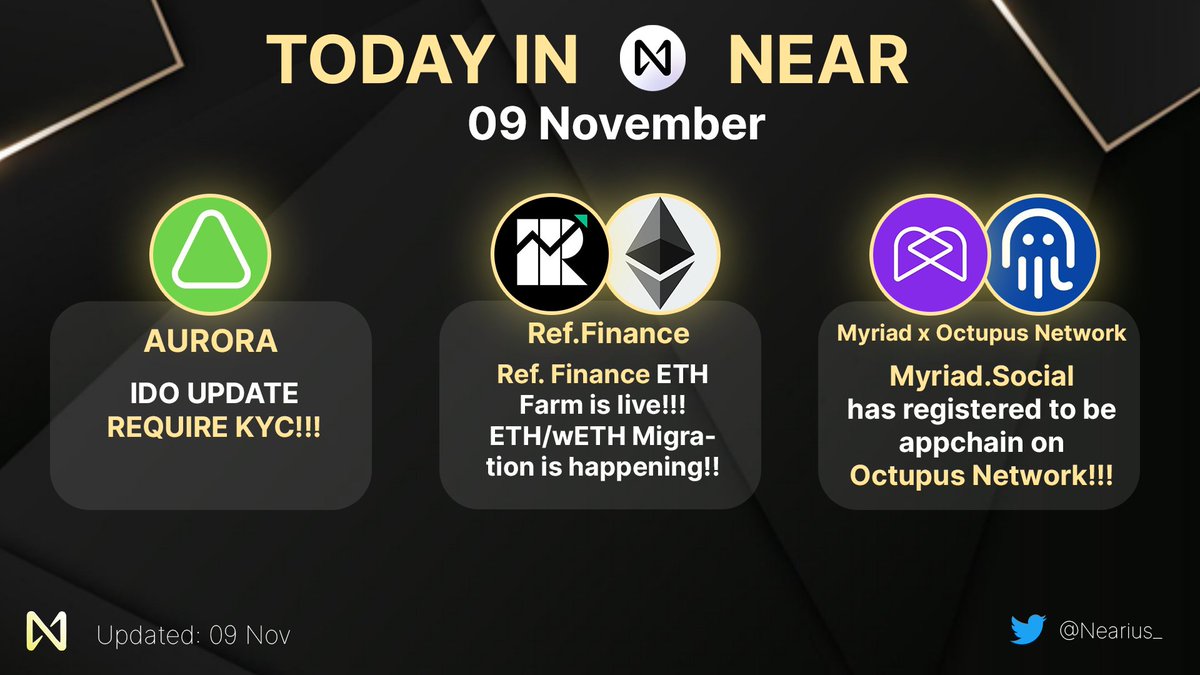 TODAY IN NEAR
09 November

AURORA
IDO UPDATE
REQUIRE KYC!!!

Ref.Finance
Ref. Finance ETH Farm is live!!! ETH/wETH Migration is happening!!

Myriad x Octupus Network
Myriad.Social has registered to be appchain on Octupus Network!!!

Updated: 09 Nov

@Nearius_